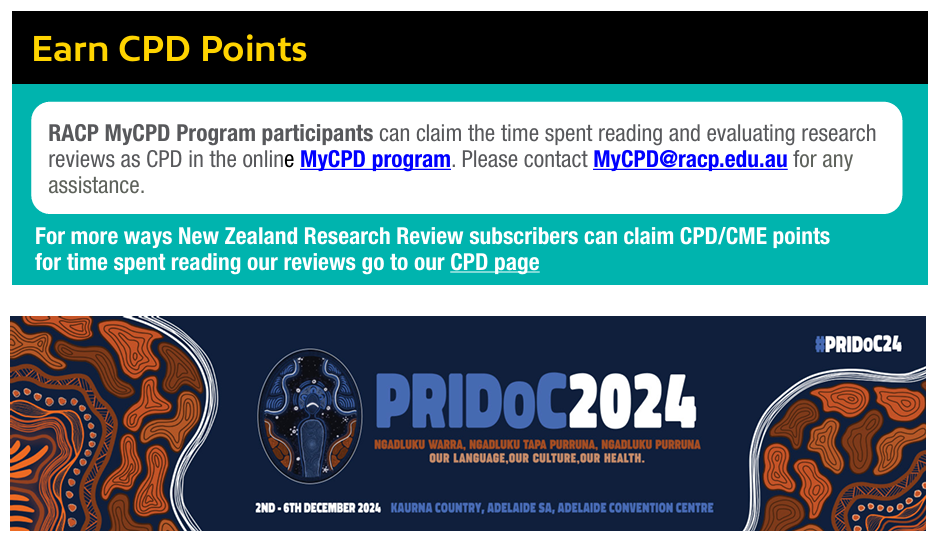 Earn CPD Points

RACP MyCPD Program participants can claim the time spent reading and evaluating research reviews as CPD in the online MyCPD program. Please contact MyCPD@racp.edu.au for any assistance.

For more ways New Zealand Research Review subscribers can claim CPD/CME points for time spent reading our reviews go to our CPD page

#PRIDoC24

PRIDoC2024

NGADLUKU WARRA, NGADLUKU TAPA PURRUNA, NGADLUKU PURRUNA
OUR LANGUAGE,OUR CULTURE,OUR HEALTH.

2ND - 6TH DECEMBER 2024 KAURNA COUNTRY, ADELAIDE SA, ADELAIDE CONVENTION CENTRE